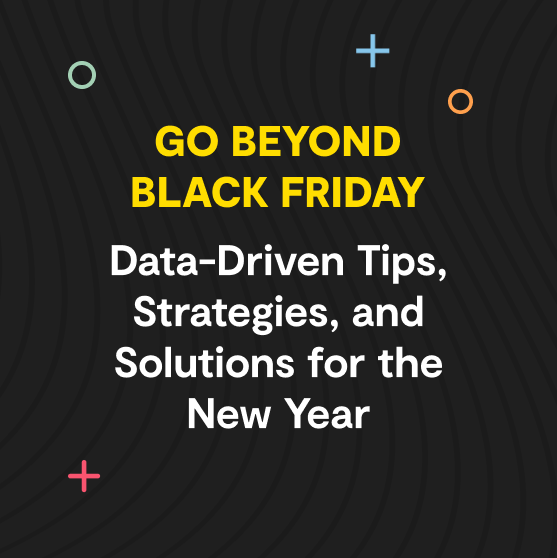 GO BEYOND BLACK FRIDAY

Data-Driven Tips, Strategies, and Solutions for the New Year